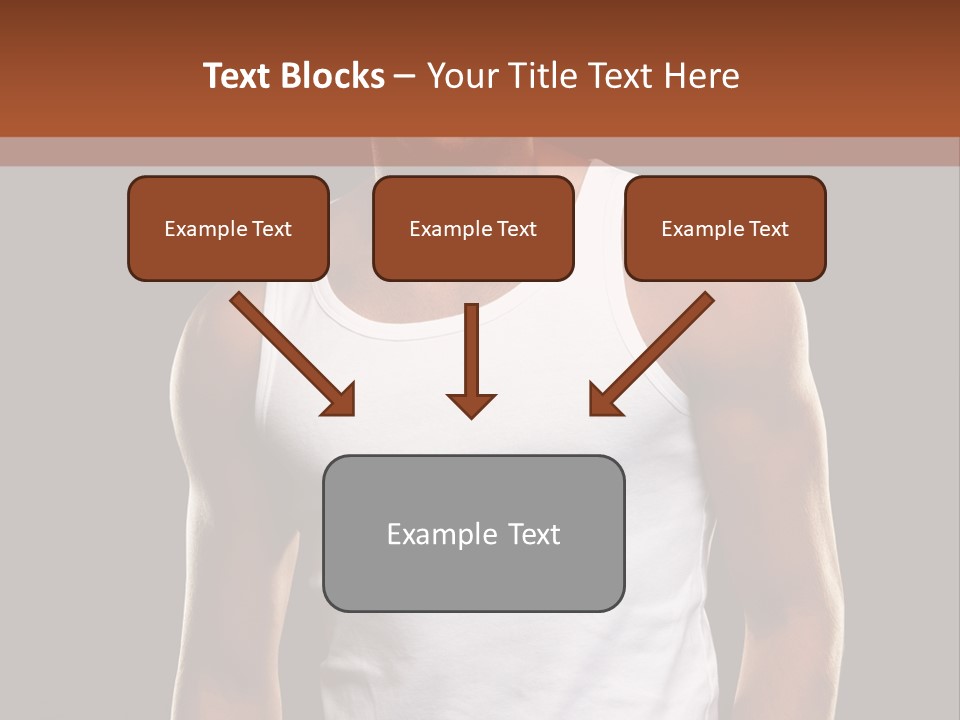 Text Blocks – Your Title Text Here

Example Text

Example Text

Example Text

Example Text